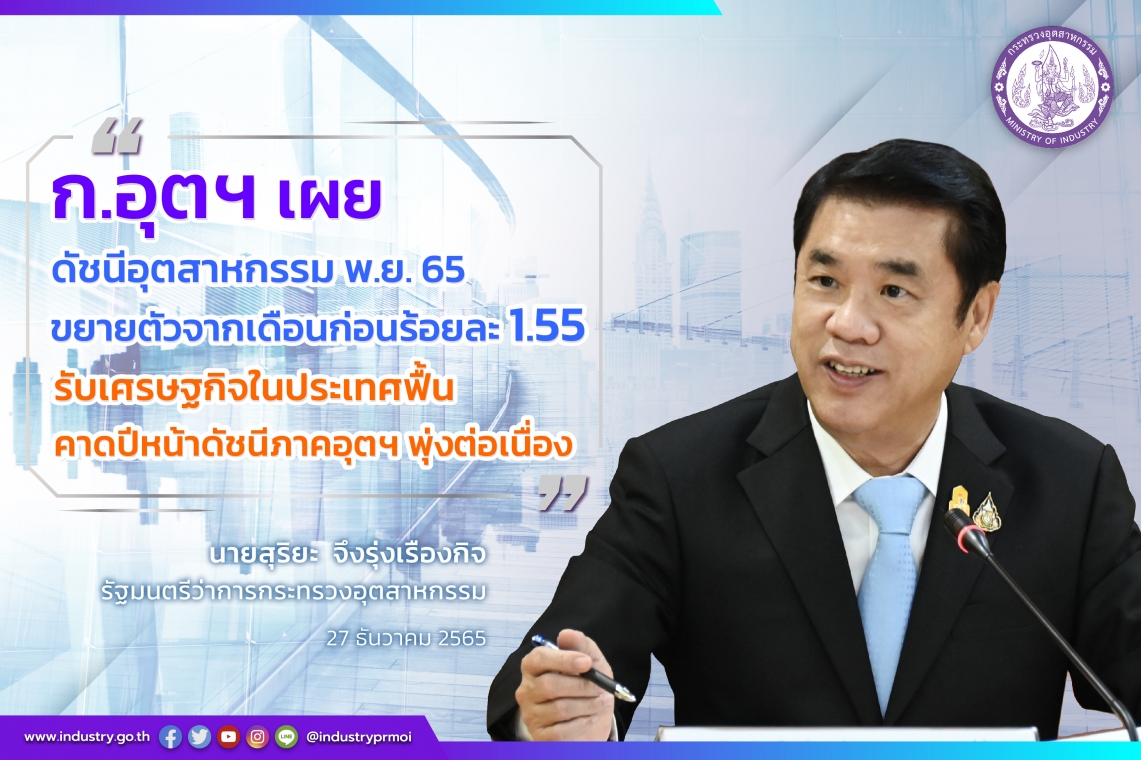 กระทรวงอุตสาหกรรม
MINISTRY OF INDUSTRY

“

ก.อุตฯ เผย

ดัชนีอุตสาหกรรม พ.ย. 65
ขยายตัวจากเดือนก่อนร้อยละ 1.55
รับเศรษฐกิจในประเทศฟื้น
คาดปีหน้าดัชนีภาคอุตฯ พุ่งต่อเนื่อง

”

นายสุริยะ จึงรุ่งเรืองกิจ
รัฐมนตรีว่าการกระทรวงอุตสาหกรรม

27 ธันวาคม 2565

www.industry.go.th LINE @industryprmoi